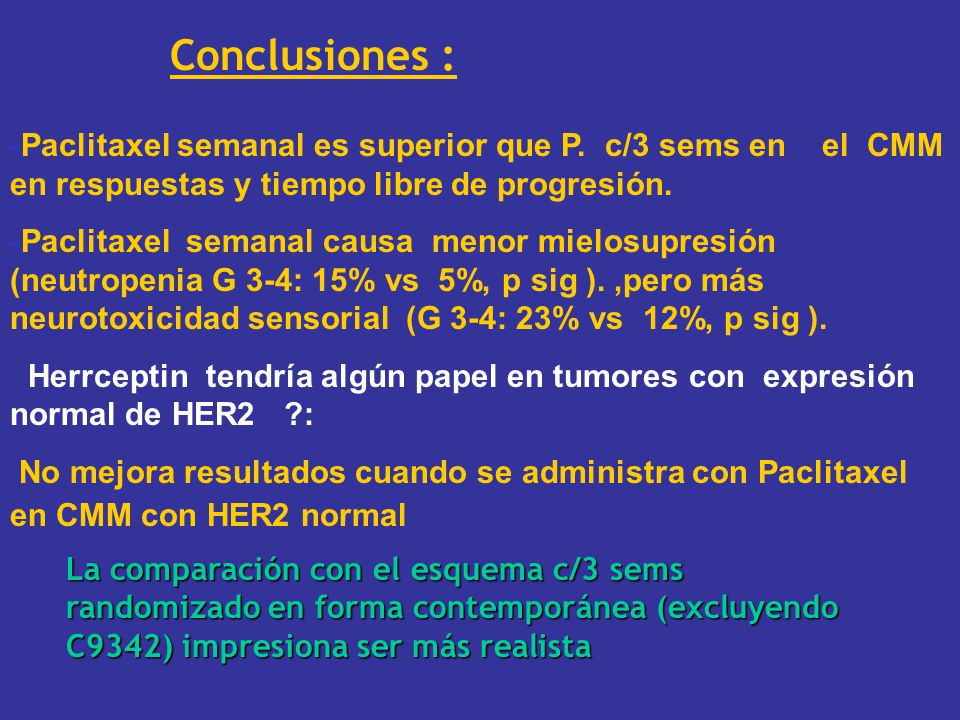 Conclusiones :

-Paclitaxel semanal es superior que P. c/3 sems en el CMM en respuestas y tiempo libre de progresión.

-Paclitaxel semanal causa menor mielosupresión (neutropenia G 3-4: 15% vs 5%, p sig ). ,pero más neurotoxicidad sensorial (G 3-4: 23% vs 12%, p sig ).

Herrceptin tendría algún papel en tumores con expresión normal de HER2 ?:

No mejora resultados cuando se administra con Paclitaxel en CMM con HER2 normal

La comparación con el esquema c/3 sems randomizado en forma contemporánea (excluyendo C9342) impresiona ser más realista